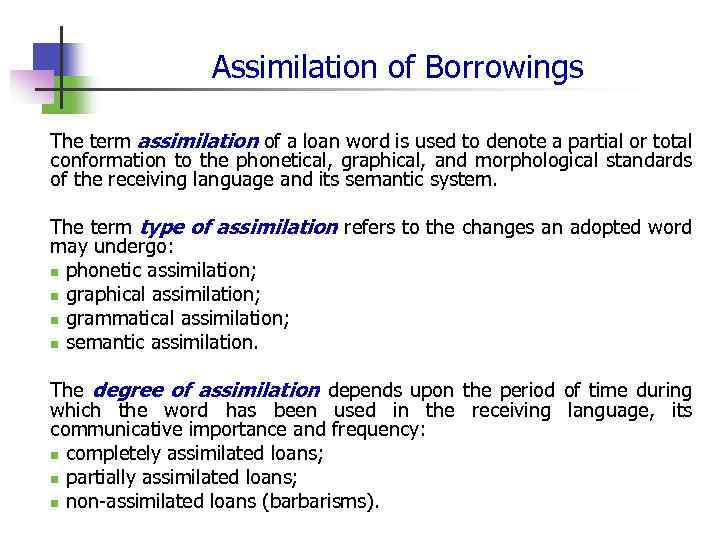 Assimilation of Borrowings

The term assimilation of a loan word is used to denote a partial or total conformation to the phonetical, graphical, and morphological standards of the receiving language and its semantic system.

The term type of assimilation refers to the changes an adopted word may undergo:
- phonetic assimilation;
- graphical assimilation;
- grammatical assimilation;
- semantic assimilation.

The degree of assimilation depends upon the period of time during which the word has been used in the receiving language, its communicative importance and frequency:
- completely assimilated loans;
- partially assimilated loans;
- non-assimilated loans (barbarisms).